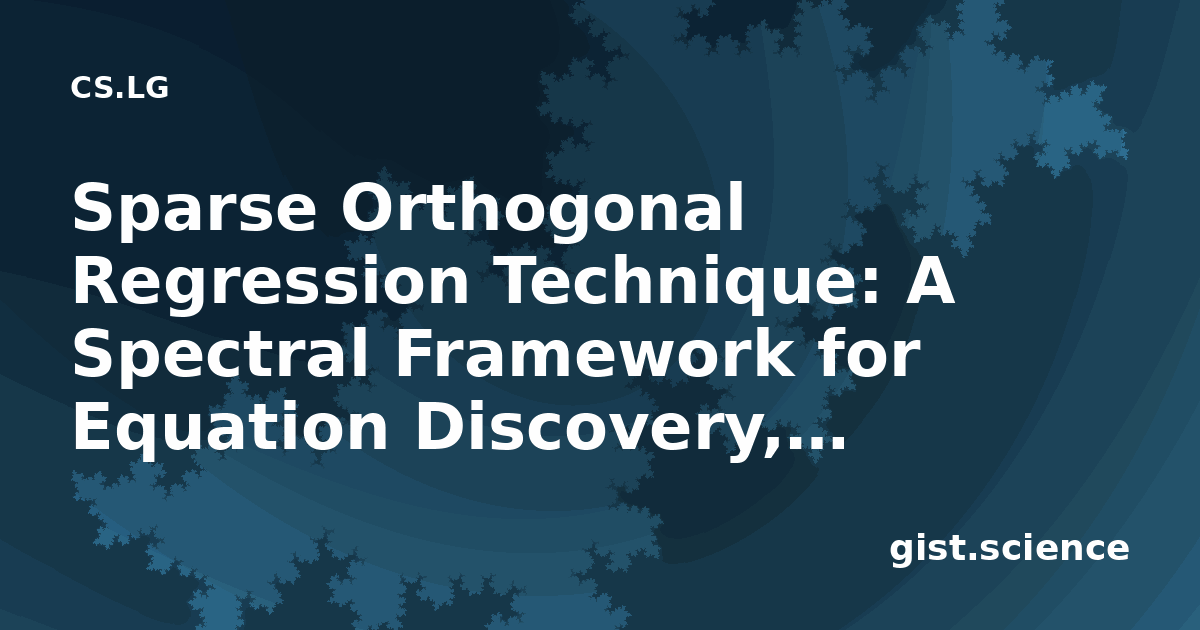 CS.LG

Sparse Orthogonal Regression Technique: A Spectral Framework for Equation Discovery,...

gist.science